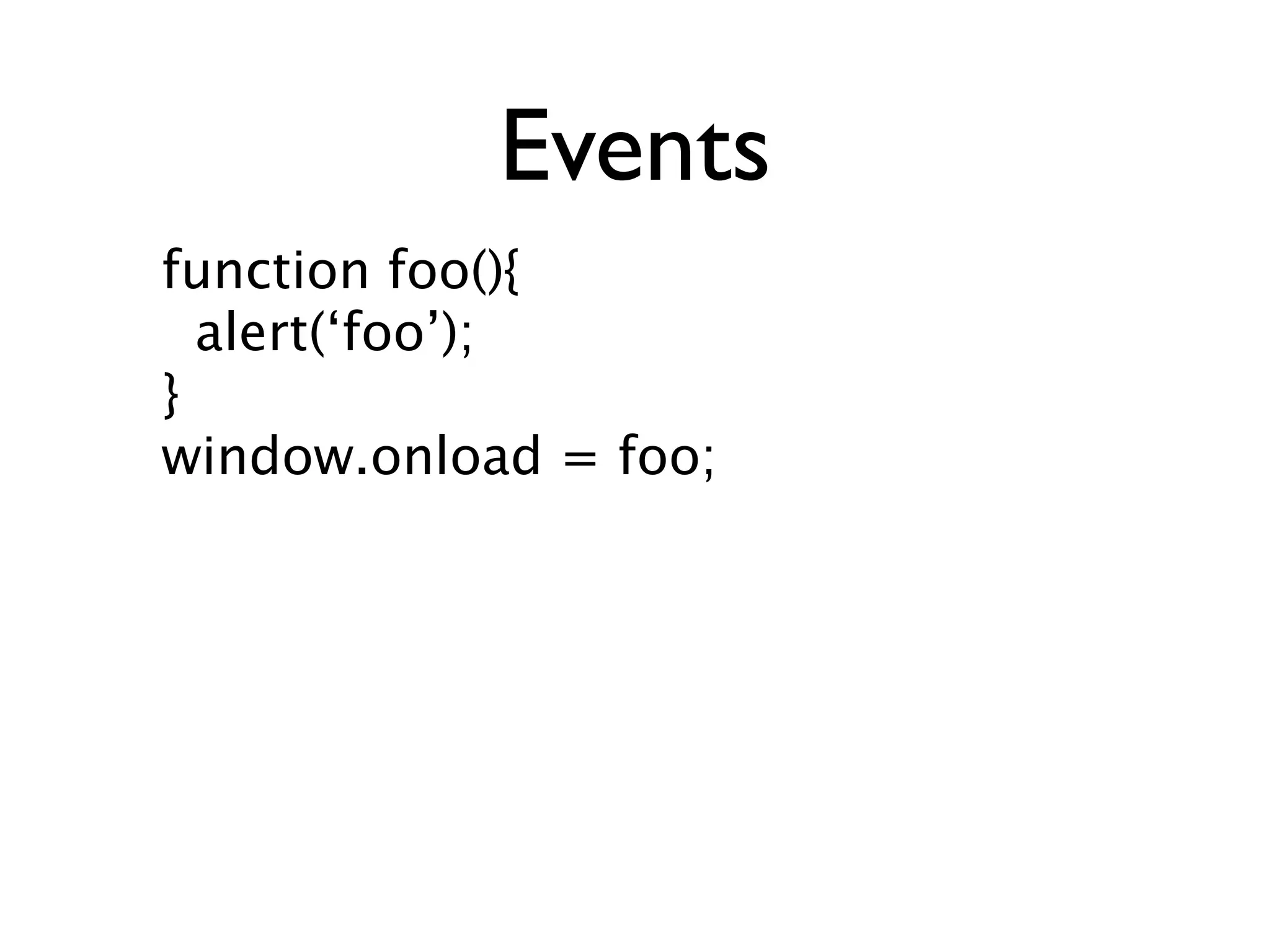 Events

function foo(){
  alert(‘foo’);
}
window.onload = foo;